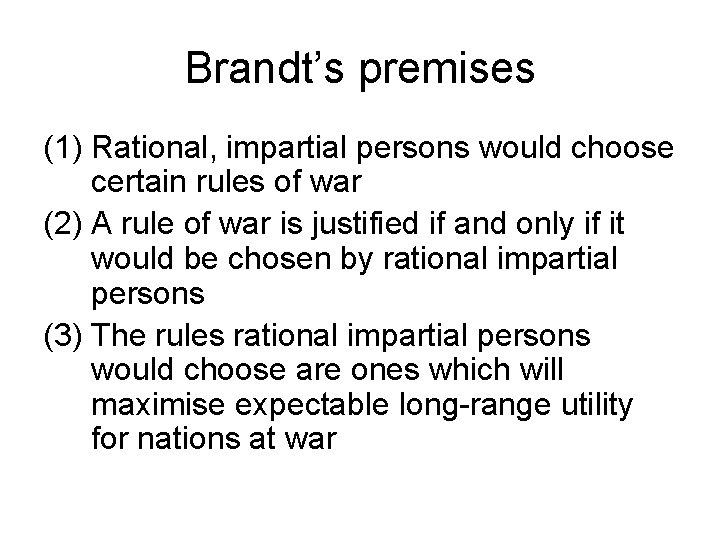 Brandt's premises

(1) Rational, impartial persons would choose certain rules of war

(2) A rule of war is justified if and only if it would be chosen by rational impartial persons

(3) The rules rational impartial persons would choose are ones which will maximise expectable long-range utility for nations at war